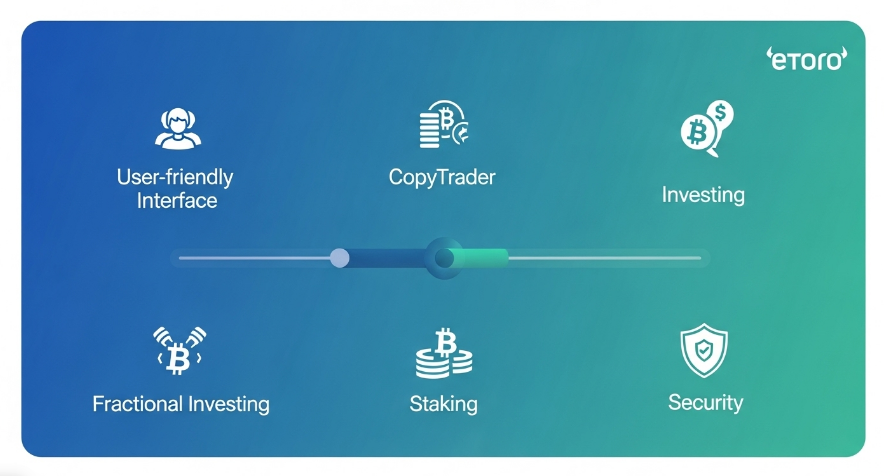 eToro

User-friendly Interface

CopyTrader

Investing

Fractional Investing

Staking

Security